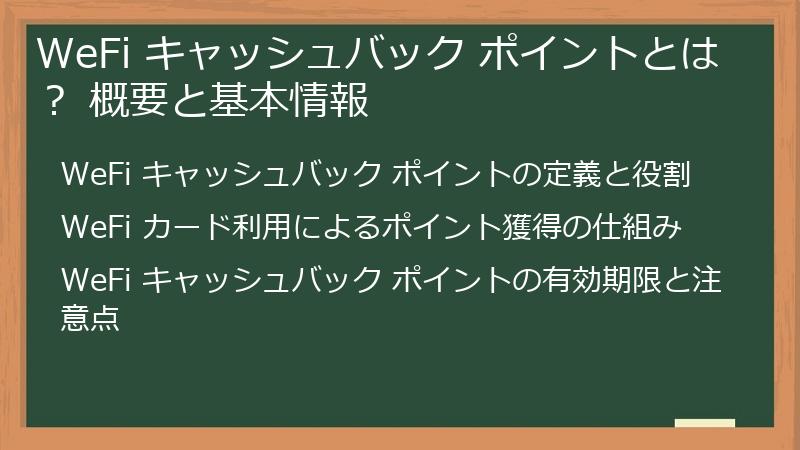 WeFi キャッシュバック ポイントとは？ 概要と基本情報

WeFi キャッシュバック ポイントの定義と役割

WeFi カード利用によるポイント獲得の仕組み

WeFi キャッシュバック ポイントの有効期限と注意点